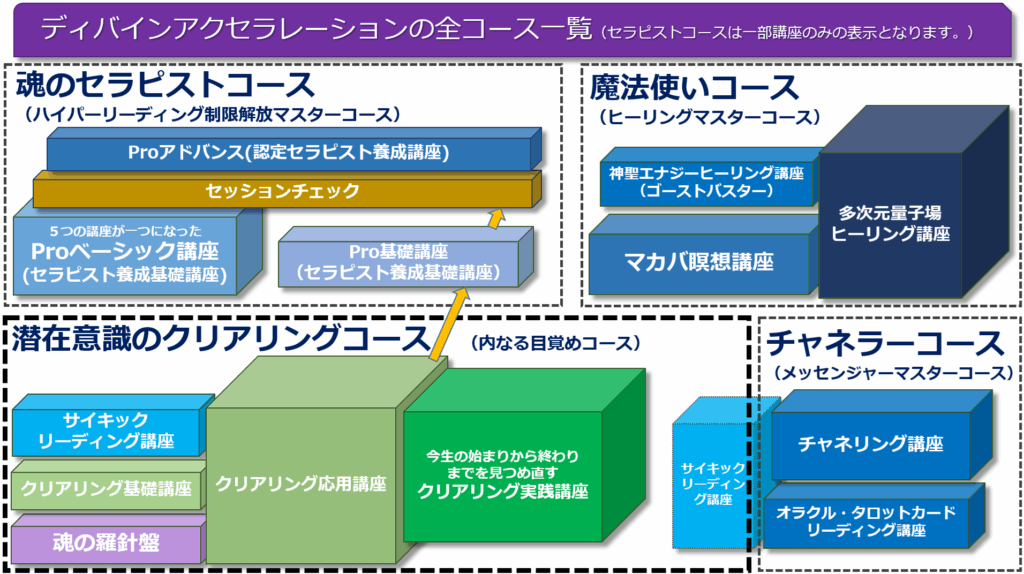 ディバインアクセラレーションの全コース一覧（セラピストコースは一部講座のみの表示となります。）

魂のセラピストコース
（ハイパーリーディング制限解放マスターコース）

Proアドバンス(認定セラピスト養成講座)

セッションチェック

5つの講座が一つになった
Proベーシック講座
(セラピスト養成基礎講座)

Pro基礎講座
（セラピスト養成基礎講座）

魔法使いコース
（ヒーリングマスターコース）

神聖エナジーヒーリング講座
（ゴーストバスター）

マカバ瞑想講座

多次元量子場
ヒーリング講座

潜在意識のクリアリングコース
（内なる目覚めコース）

サイキック
リーディング講座

クリアリング基礎講座

魂の羅針盤

クリアリング応用講座

今生の始まりから終わり
までを見つめ直す
クリアリング実践講座

チャネラーコース
（メッセンジャーマスターコース）

サイキック
リーディング
講座

チャネリング講座

オラクル・タロットカード
リーディング講座